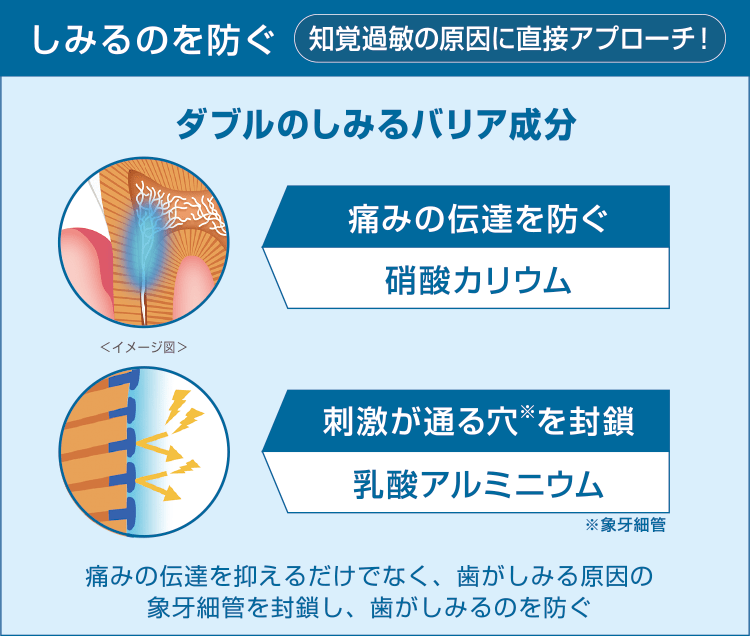 しみるのを防ぐ

知覚過敏の原因に直接アプローチ！

ダブルのしみるバリア成分

痛みの伝達を防ぐ

硝酸カリウム

＜イメージ図＞

刺激が通る穴※を封鎖

乳酸アルミニウム

※象牙細管

痛みの伝達を抑えるだけでなく、歯がしみる原因の象牙細管を封鎖し、歯がしみるのを防ぐ